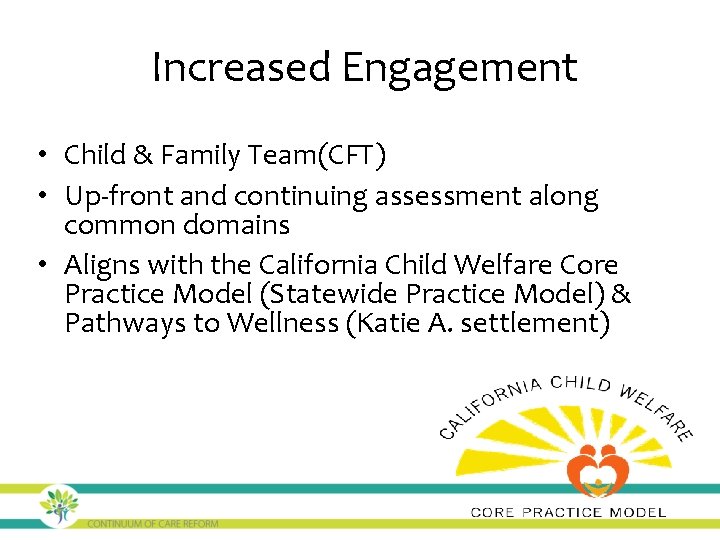 Increased Engagement

• Child & Family Team(CFT)
• Up-front and continuing assessment along common domains
• Aligns with the California Child Welfare Core Practice Model (Statewide Practice Model) & Pathways to Wellness (Katie A. settlement)

CALIFORNIA CHILD WELFARE
CORE PRACTICE MODEL

CONTINUUM OF CARE REFORM